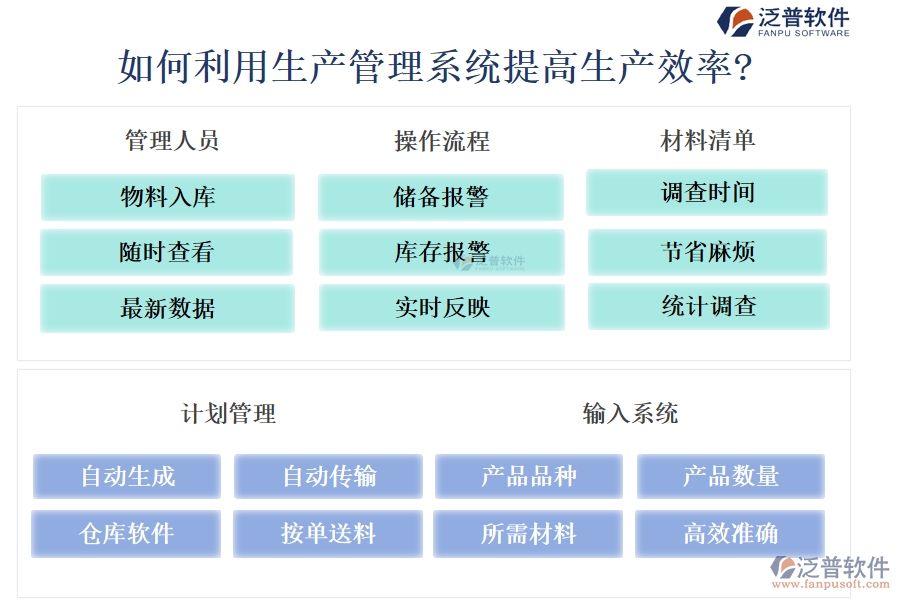 泛普软件
FANPU SOFTWARE

如何利用生产管理系统提高生产效率?

管理人员

物料入库

随时查看

最新数据

操作流程

储备报警

库存报警

实时反映

材料清单

调查时间

节省麻烦

统计调查

泛普软件

计划管理

自动生成

自动传输

仓库软件

按单送料

输入系统

产品品种

产品数量

所需材料

高效准确

泛普软件
www.fanpusoft.com